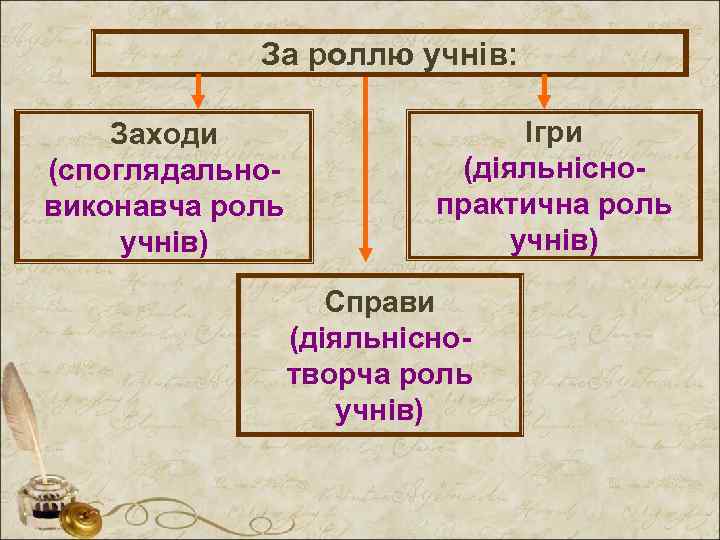 За роллю учнів:

Заходи (споглядально-виконавча роль учнів)

Ігри (діяльнісно-практична роль учнів)

Справи (діяльнісно-творча роль учнів)